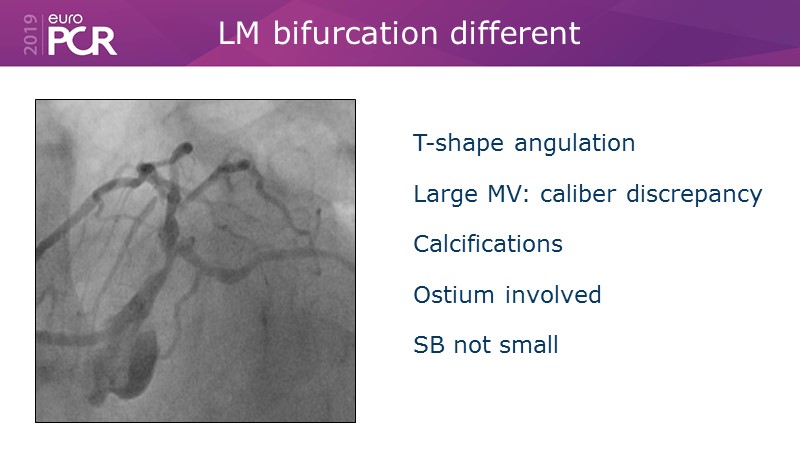 2019 euro PCR

LM bifurcation different

T-shape angulation

Large MV: caliber discrepancy

Calcifications

Ostium involved

SB not small